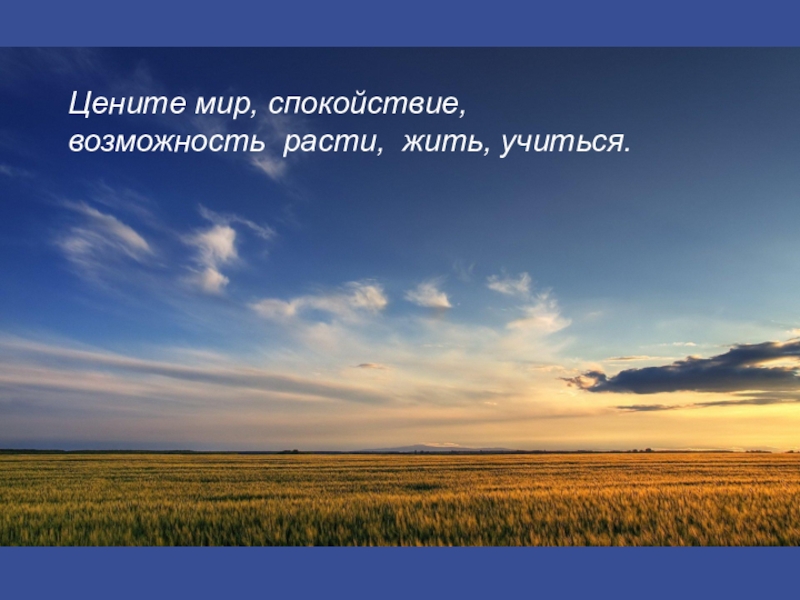 Цените мир, спокойствие,
возможность расти, жить, учиться.